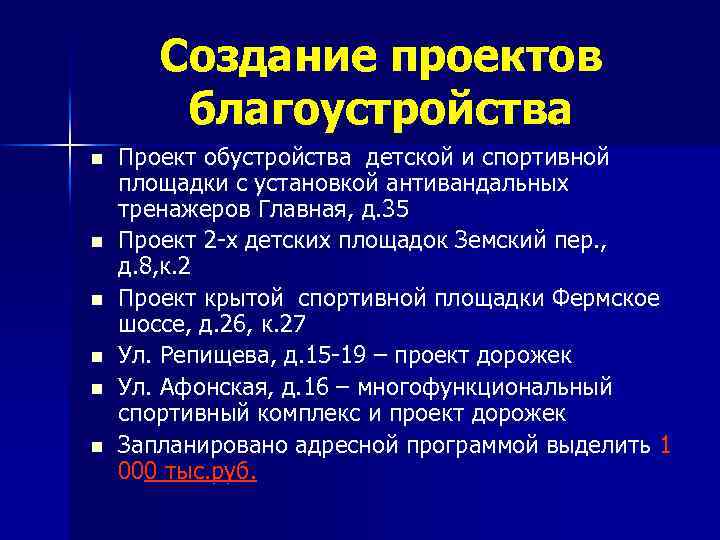 Создание проектов благоустройства

- Проект обустройства детской и спортивной площадки с установкой антивандальных тренажеров Главная, д.35
- Проект 2-х детских площадок Земский пер., д.8,к.2
- Проект крытой спортивной площадки Фермское шоссе, д.26, к.27
- Ул. Репищева, д.15-19 – проект дорожек
- Ул. Афонская, д.16 – многофункциональный спортивный комплекс и проект дорожек
- Запланировано адресной программой выделить 1 000 тыс.руб.